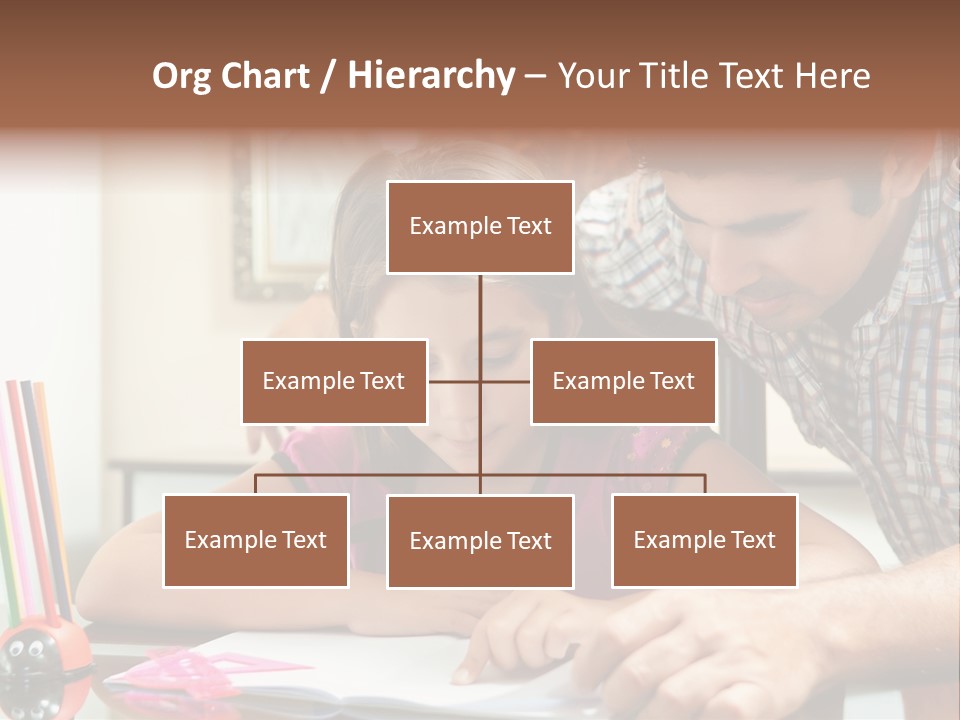 Org Chart / Hierarchy – Your Title Text Here

Example Text

Example Text

Example Text

Example Text

Example Text

Example Text